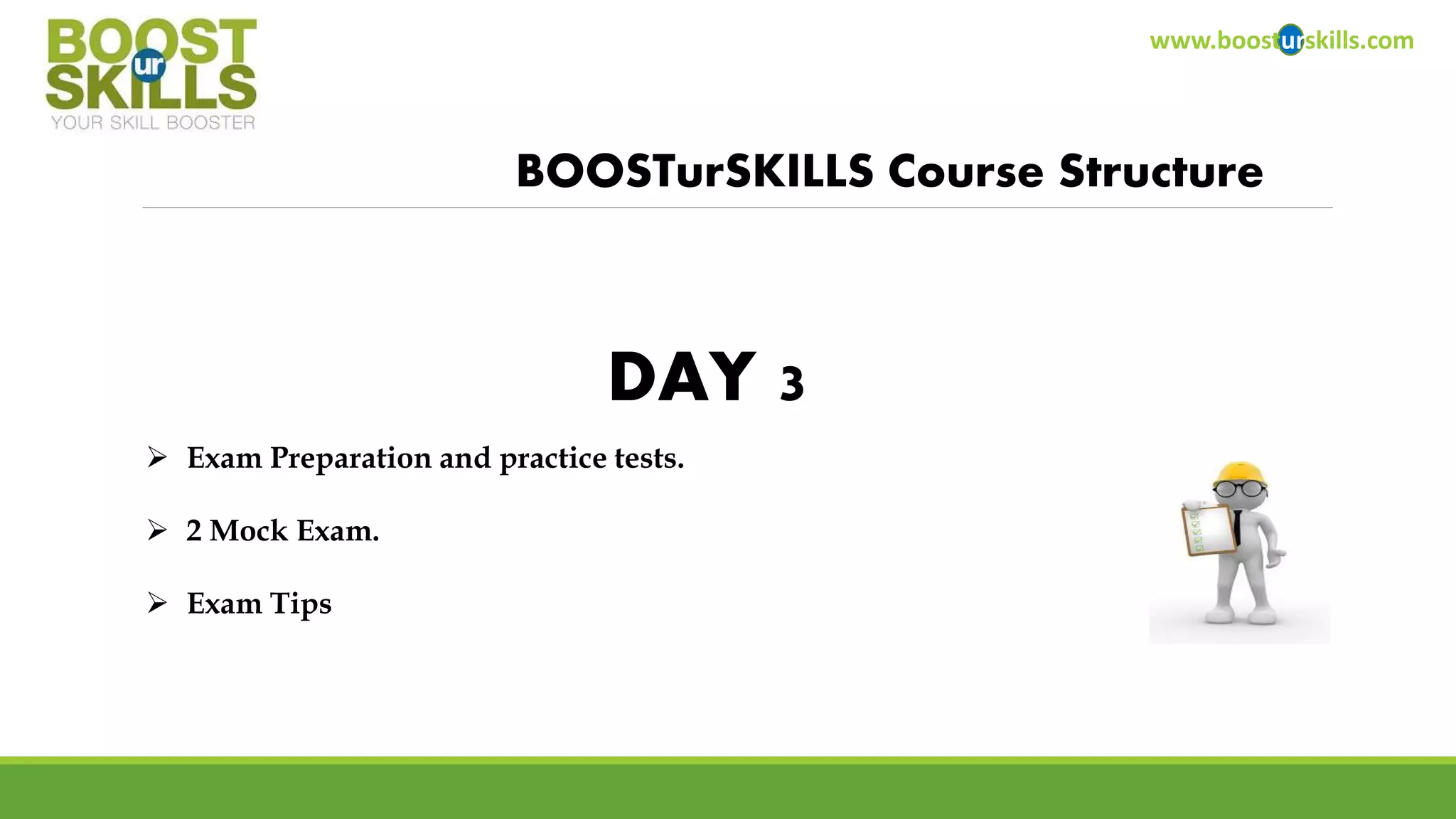 BOOST ur SKILLS
YOUR SKILL BOOSTER

www.boosturskills.com

BOOSTurSKILLS Course Structure

DAY 3

➢ Exam Preparation and practice tests.

➢ 2 Mock Exam.

➢ Exam Tips